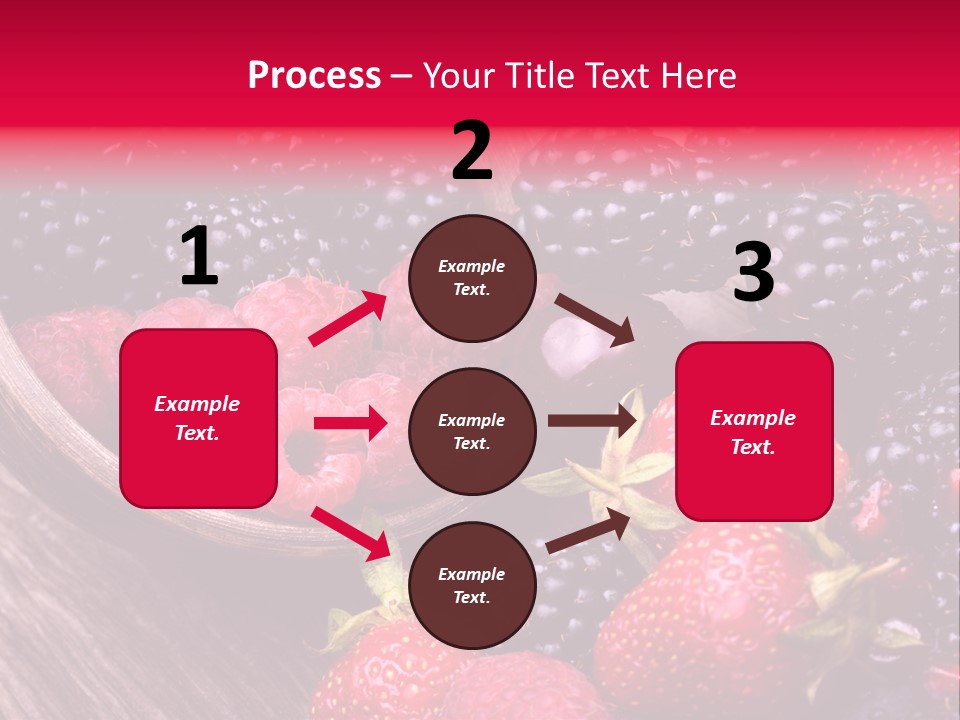 Process – Your Title Text Here

1

Example Text.

2

Example Text.

Example Text.

Example Text.

3

Example Text.